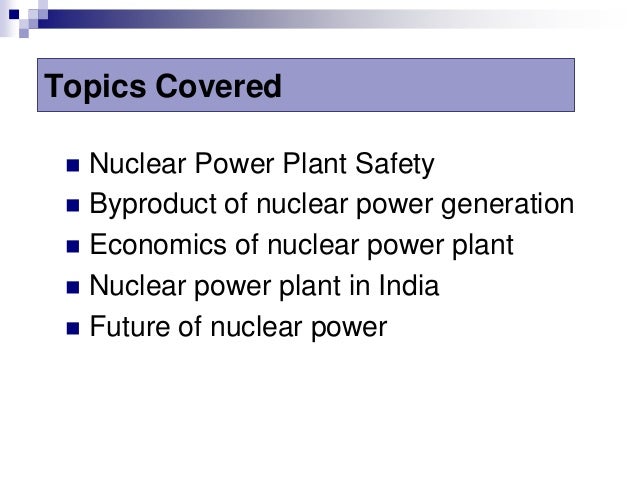 Topics Covered

- Nuclear Power Plant Safety
- Byproduct of nuclear power generation
- Economics of nuclear power plant
- Nuclear power plant in India
- Future of nuclear power